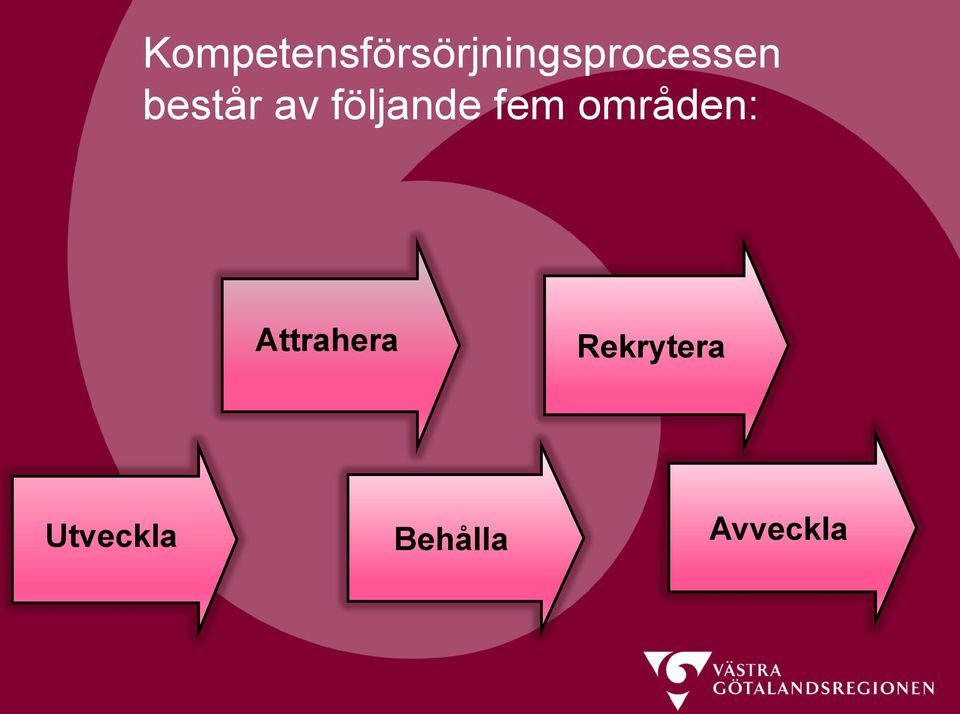 Kompetensförsörjningsprocessen består av följande fem områden:

Attrahera

Rekrytera

Utveckla

Behålla

Avveckla

VÄSTRA GÖTALANDSREGIONEN